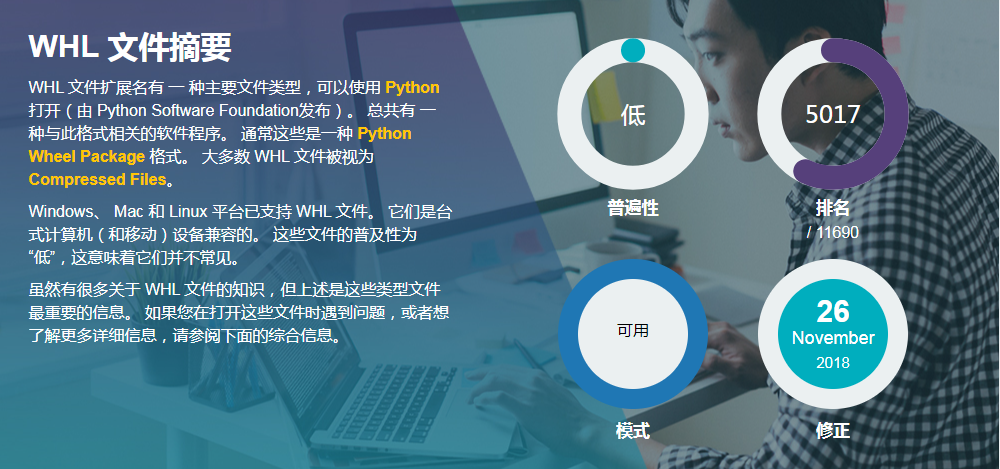 WHL 文件摘要

WHL 文件扩展名有 一 种主要文件类型，可以使用 Python 打开（由 Python Software Foundation发布）。 总共有 一 种与此格式相关的软件程序。 通常这些是一种 Python Wheel Package 格式。 大多数 WHL 文件被视为 Compressed Files。

Windows、 Mac 和 Linux 平台已支持 WHL 文件。 它们是台式计算机（和移动）设备兼容的。 这些文件的普及性为 “低”，这意味着它们并不常见。

虽然有很多关于 WHL 文件的知识，但上述是这些类型文件最重要的信息。 如果您在打开这些文件时遇到问题，或者想了解更多详细信息，请参阅下面的综合信息。

低
普遍性

5017
排名
/ 11690

可用
模式

26
November
2018
修正